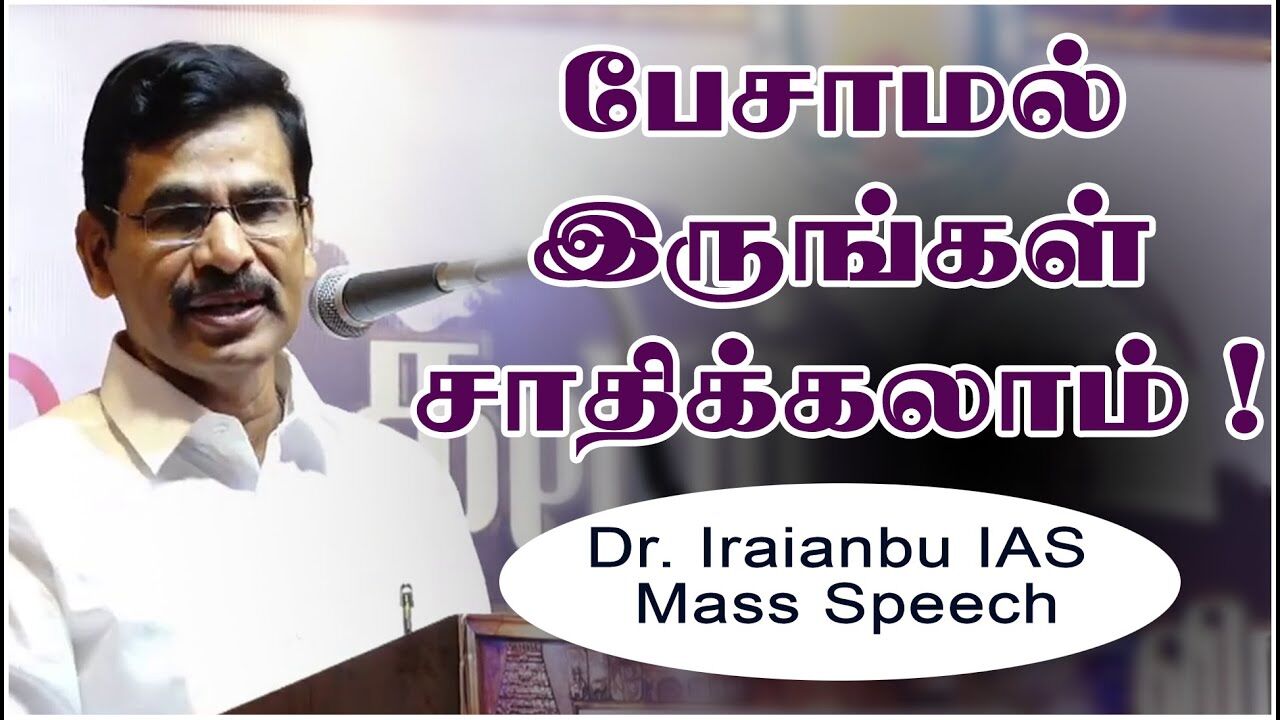 பேசாமல் இருங்கள் சாதிக்கலாம் !

Dr. Iraianbu IAS Mass Speech